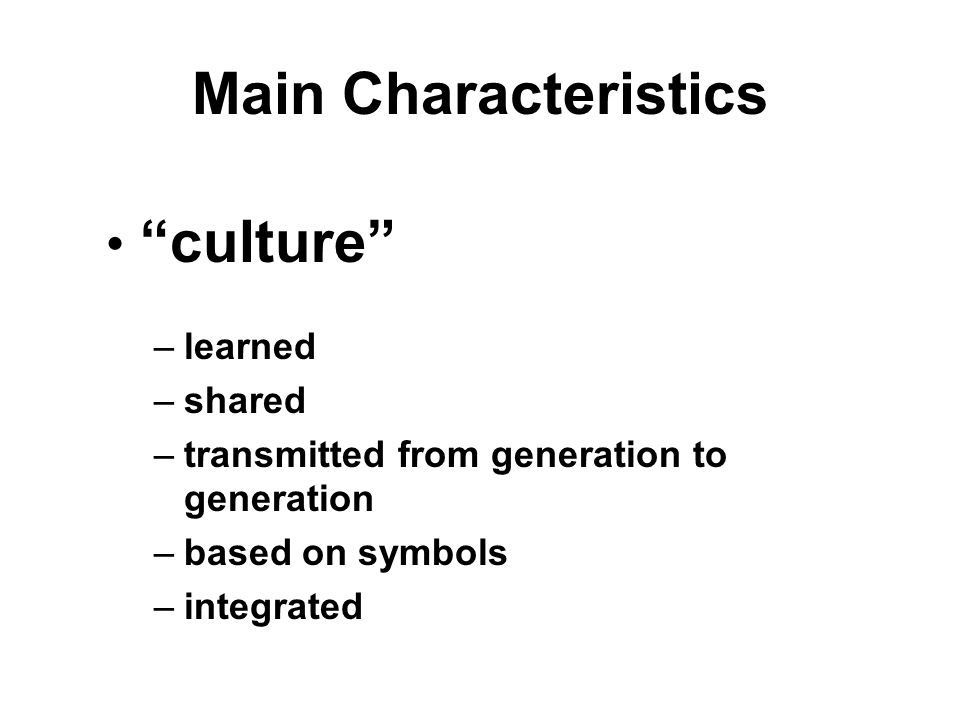 Main Characteristics

• “culture”

– learned
– shared
– transmitted from generation to generation
– based on symbols
– integrated